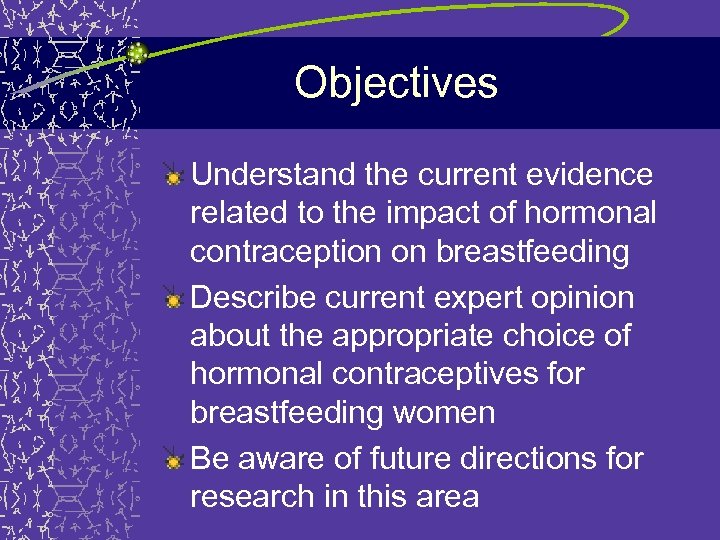 Objectives

Understand the current evidence related to the impact of hormonal contraception on breastfeeding

Describe current expert opinion about the appropriate choice of hormonal contraceptives for breastfeeding women

Be aware of future directions for research in this area